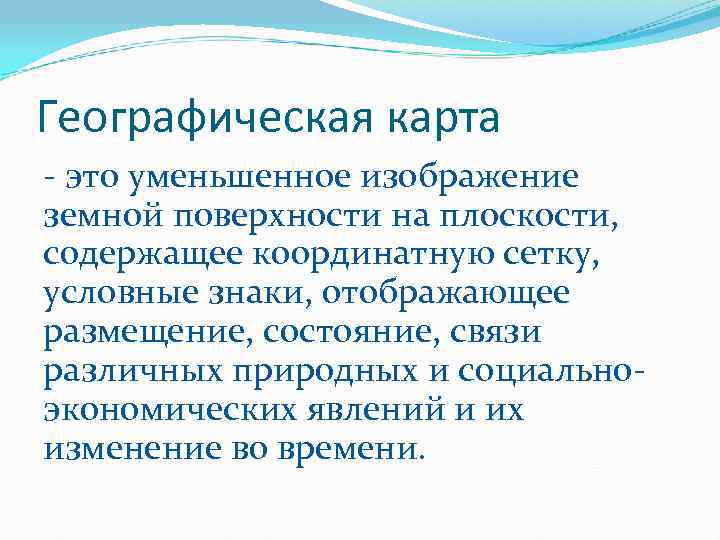 Географическая карта

- это уменьшенное изображение земной поверхности на плоскости, содержащее координатную сетку, условные знаки, отображающее размещение, состояние, связи различных природных и социально-экономических явлений и их изменение во времени.